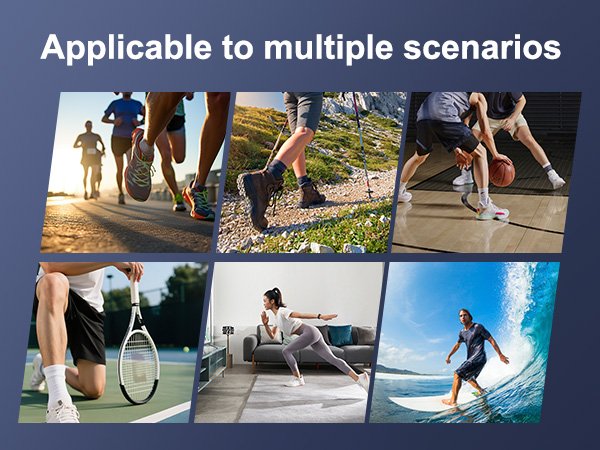 Applicable to multiple scenarios